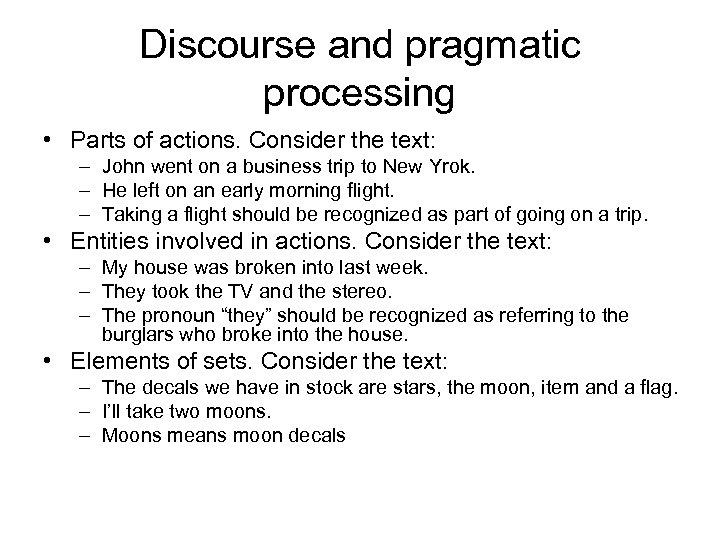 Discourse and pragmatic processing

• Parts of actions. Consider the text:
– John went on a business trip to New Yrok.
– He left on an early morning flight.
– Taking a flight should be recognized as part of going on a trip.
• Entities involved in actions. Consider the text:
– My house was broken into last week.
– They took the TV and the stereo.
– The pronoun “they” should be recognized as referring to the burglars who broke into the house.
• Elements of sets. Consider the text:
– The decals we have in stock are stars, the moon, item and a flag.
– I’ll take two moons.
– Moons means moon decals